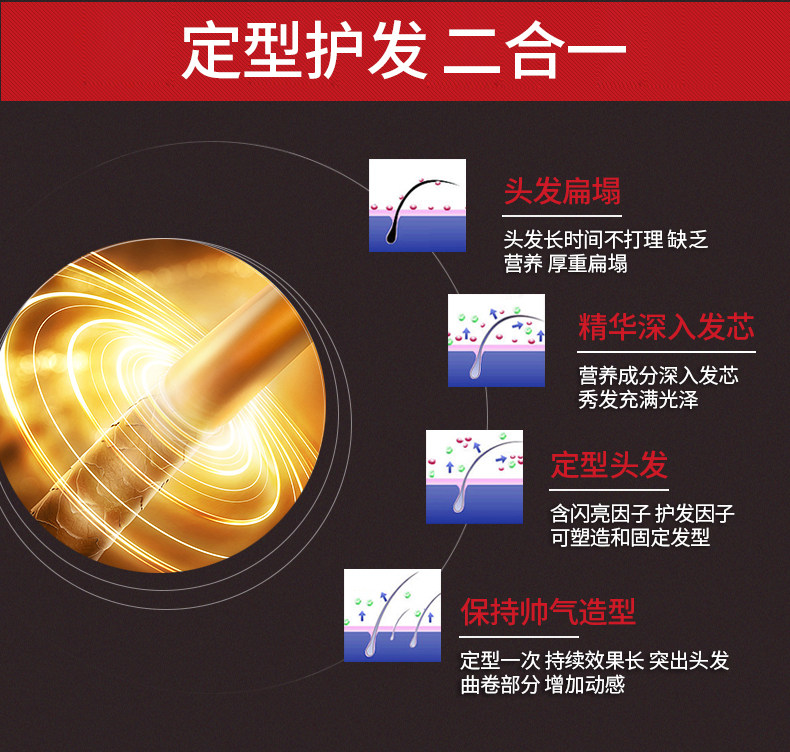 定型护发 二合一

头发扁塌

头发长时间不打理 缺乏营养 厚重扁塌

精华深入发芯

营养成分深入发芯 秀发充满光泽

定型头发

含闪亮因子 护发因子 可塑造和固定发型

保持帅气造型

定型一次 持续效果长 突出头发曲卷部分 增加动感